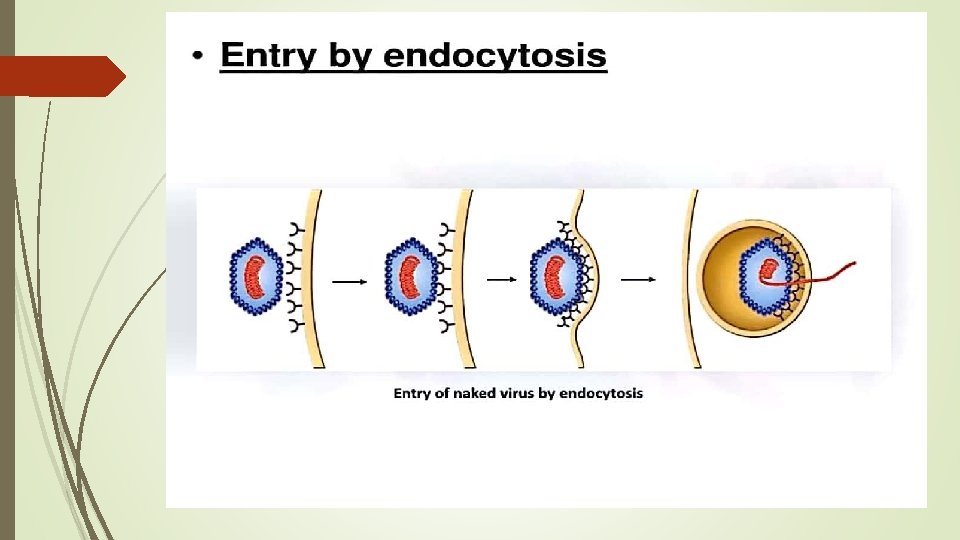 • Entry by endocytosis

Entry of naked virus by endocytosis